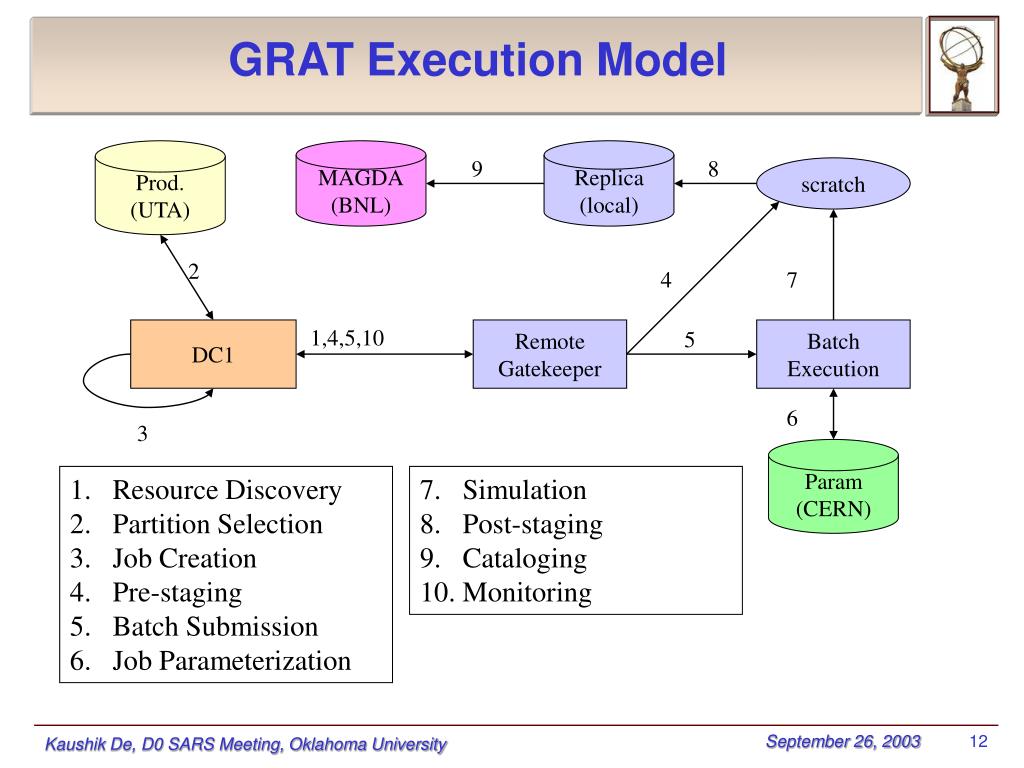 GRAT Execution Model

Prod. (UTA)

MAGDA (BNL)

9

Replica (local)

8

scratch

2

4

7

DC1

1,4,5,10

Remote Gatekeeper

5

Batch Execution

3

6

Param (CERN)

1. Resource Discovery
2. Partition Selection
3. Job Creation
4. Pre-staging
5. Batch Submission
6. Job Parameterization

7. Simulation
8. Post-staging
9. Cataloging
10. Monitoring

Kaushik De, D0 SARS Meeting, Oklahoma University

September 26, 2003

12